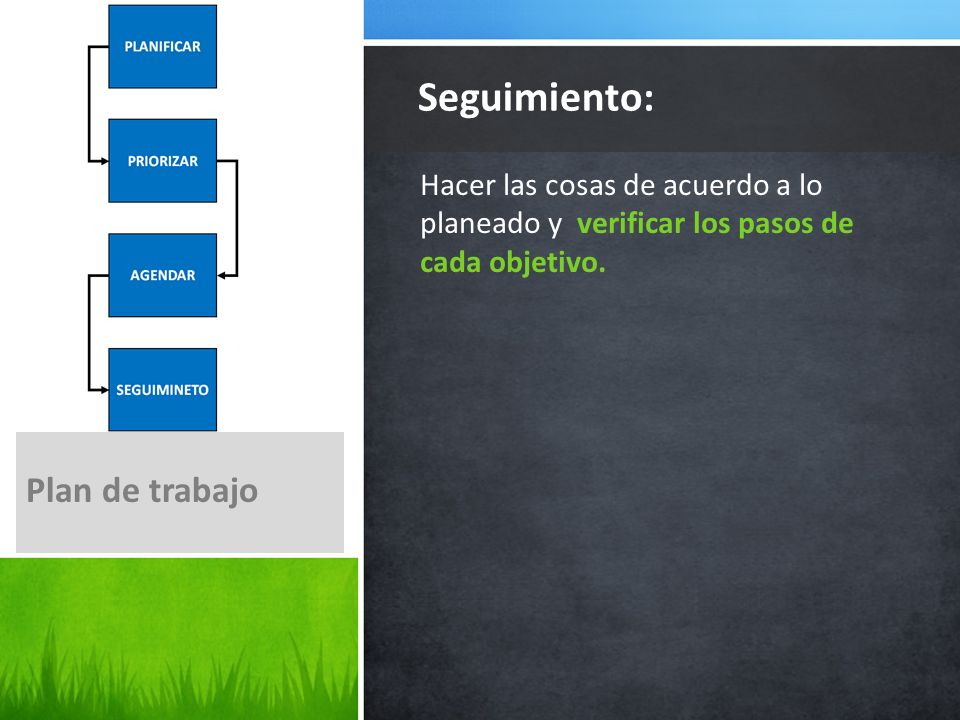 PLANIFICAR

PRIORIZAR

AGENDAR

SEGUIMINETO

Plan de trabajo

Seguimiento:

Hacer las cosas de acuerdo a lo planeado y verificar los pasos de cada objetivo.